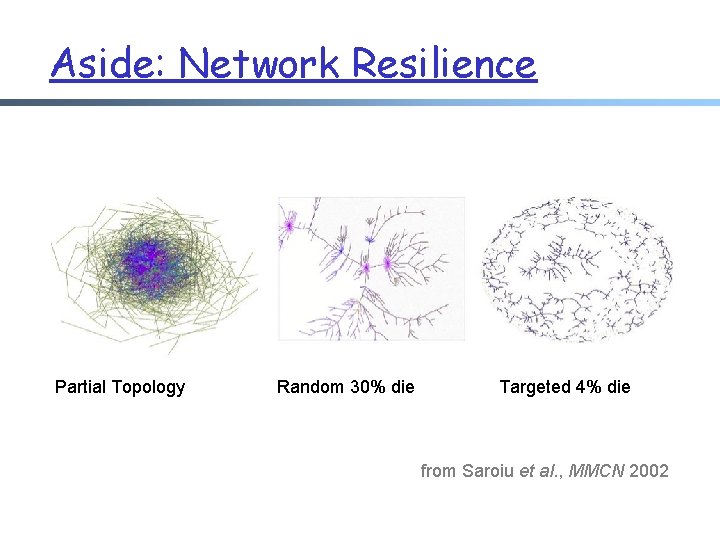 Aside: Network Resilience

Partial Topology

Random 30% die

Targeted 4% die

from Saroiu et al., MMCN 2002